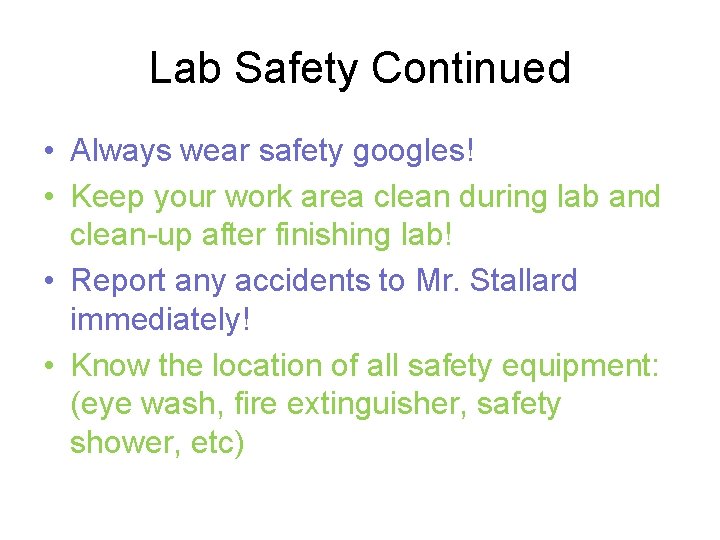 Lab Safety Continued

• Always wear safety googles!

• Keep your work area clean during lab and clean-up after finishing lab!

• Report any accidents to Mr. Stallard immediately!

• Know the location of all safety equipment: (eye wash, fire extinguisher, safety shower, etc)